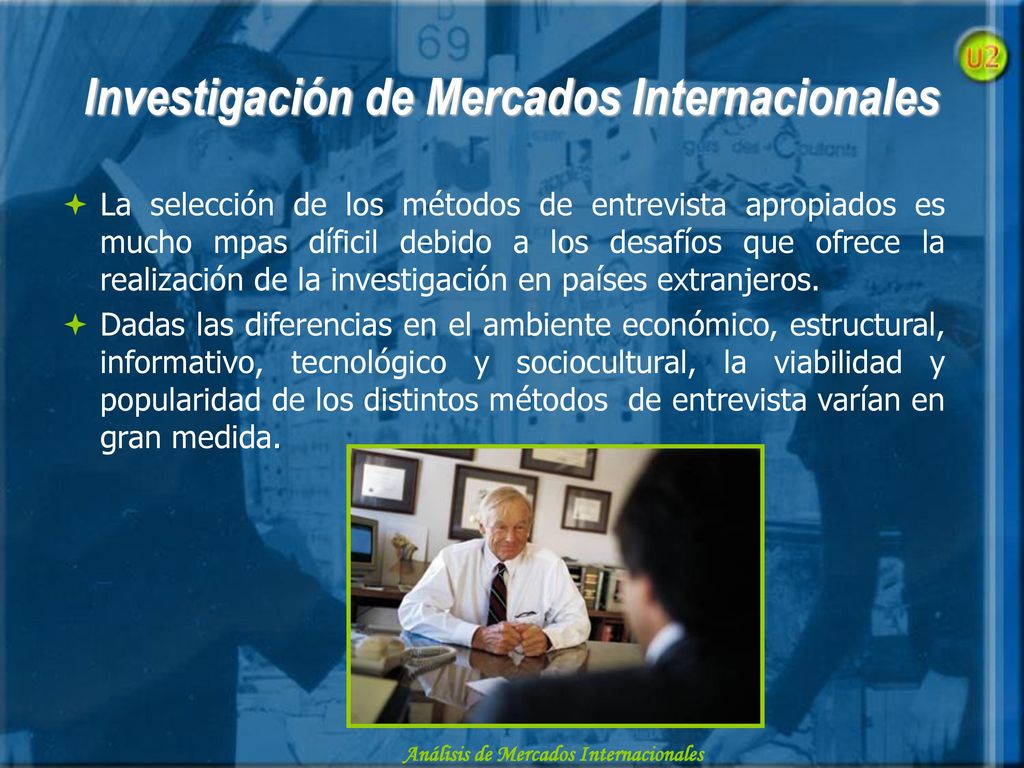 U2

Investigación de Mercados Internacionales

La selección de los métodos de entrevista apropiados es mucho mpas díficil debido a los desafíos que ofrece la realización de la investigación en países extranjeros.

Dadas las diferencias en el ambiente económico, estructural, informativo, tecnológico y sociocultural, la viabilidad y popularidad de los distintos métodos de entrevista varían en gran medida.

Análisis de Mercados Internacionales